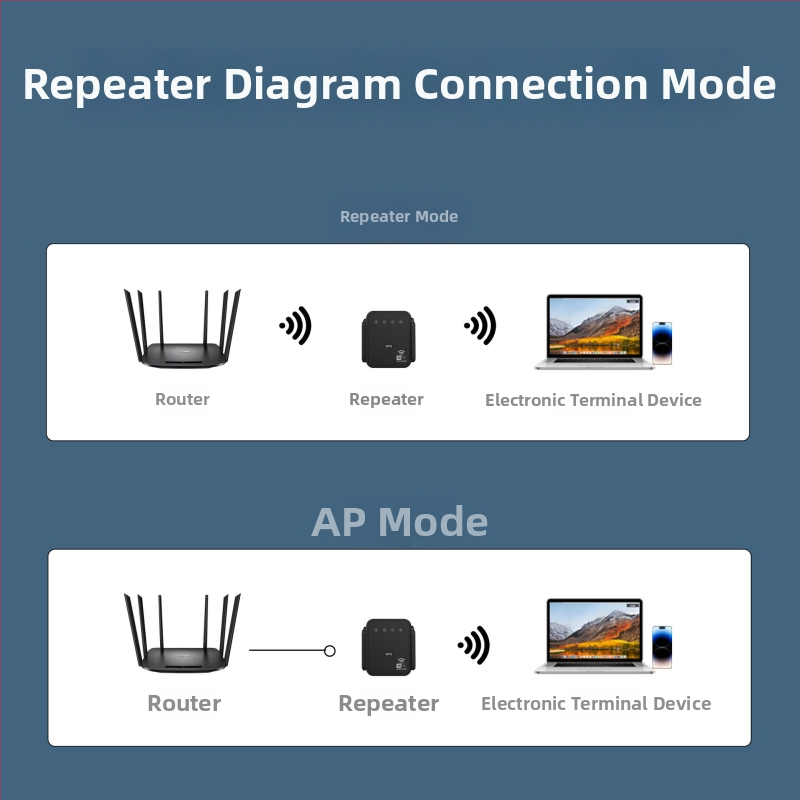 Repeater Diagram Connection Mode

Repeater Mode

Router

Repeater

Electronic Terminal Device

AP Mode

Router

Repeater

Electronic Terminal Device